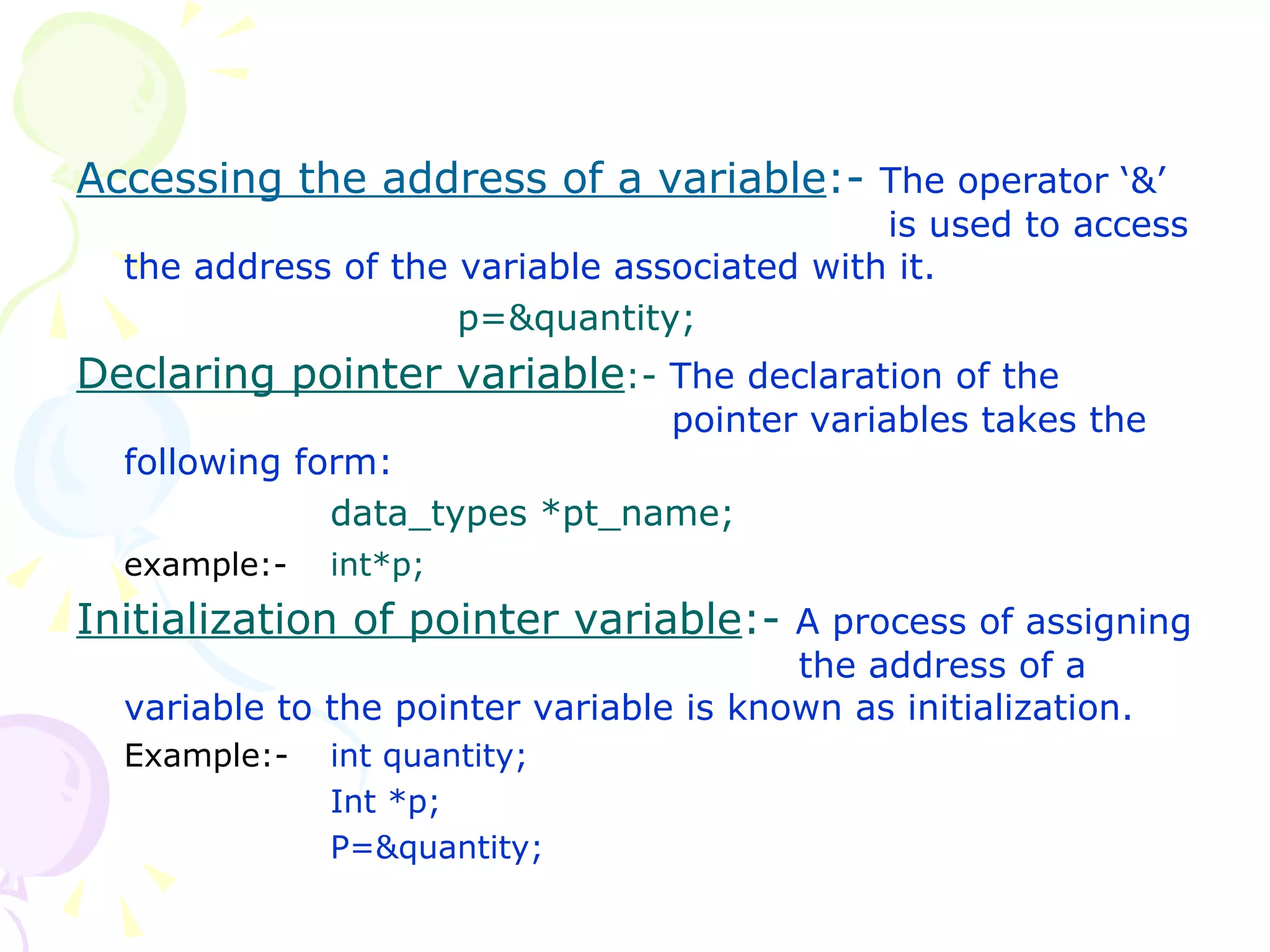 Accessing the address of a variable:- The operator ‘&’ is used to access the address of the variable associated with it.

p=&quantity;

Declaring pointer variable:- The declaration of the pointer variables takes the following form:

data_types *pt_name;

example:- int*p;

Initialization of pointer variable:- A process of assigning the address of a variable to the pointer variable is known as initialization.

Example:- int quantity;
Int *p;
P=&quantity;